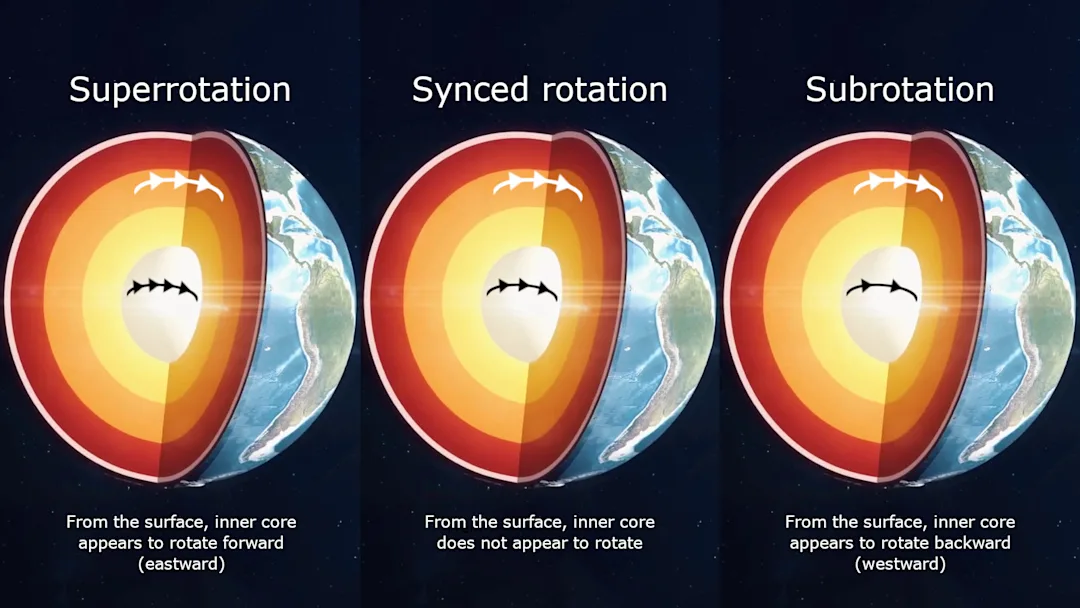 Superrotation

From the surface, inner core appears to rotate forward (eastward)

Synced rotation

From the surface, inner core does not appear to rotate

Subrotation

From the surface, inner core appears to rotate backward (westward)